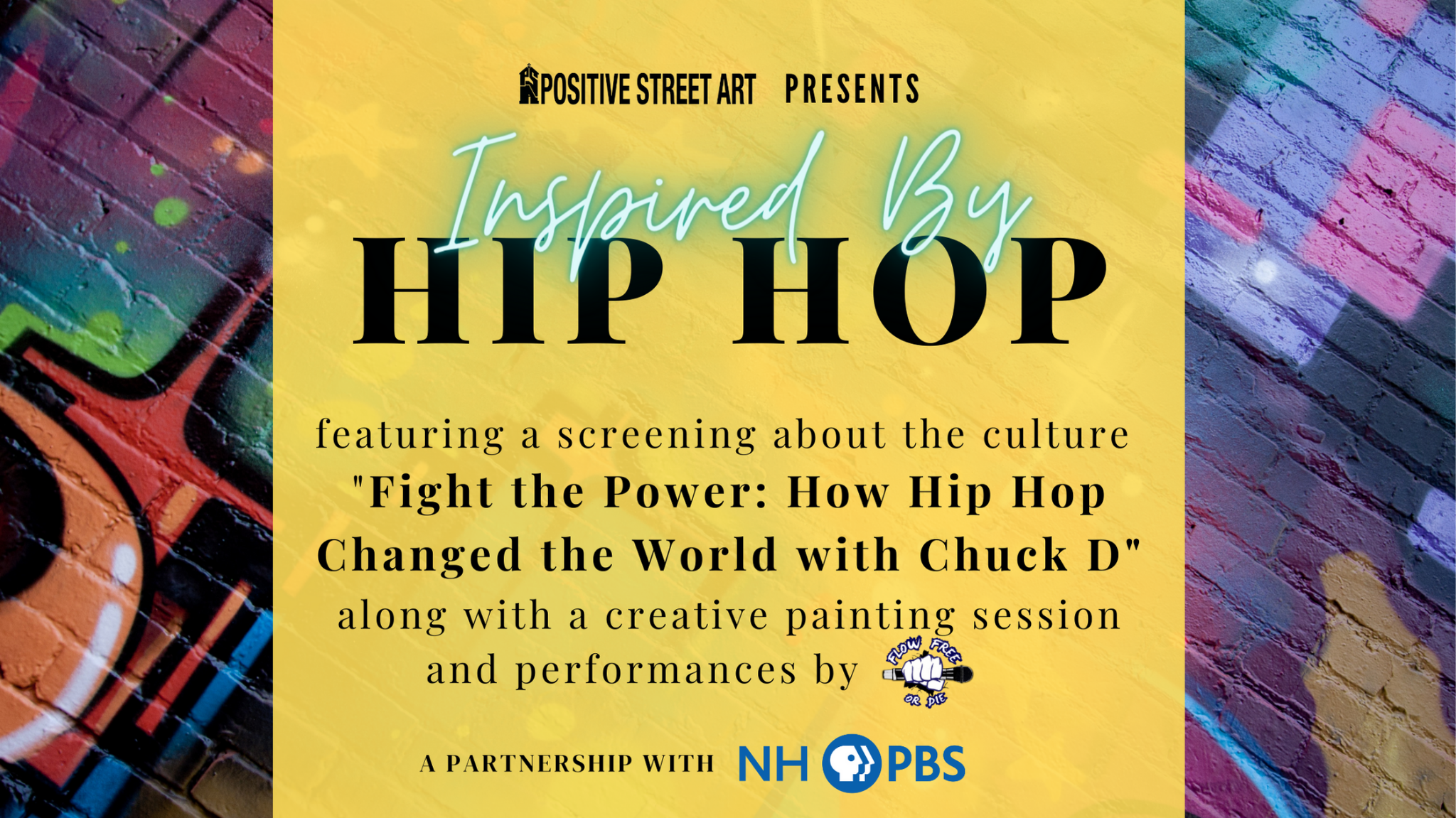 POSITIVE STREET ART PRESENTS

Inspired By
HIP HOP

featuring a screening about the culture
"Fight the Power: How Hip Hop Changed the World with Chuck D"
along with a creative painting session and performances by FLOW FREE OR DIE

A PARTNERSHIP WITH NH PBS